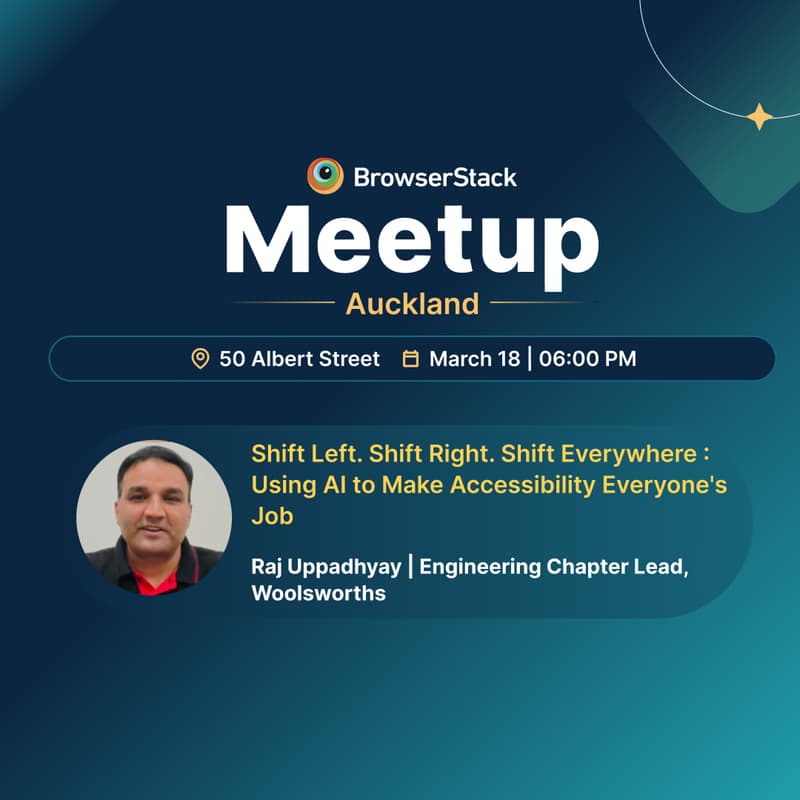 BrowserStack
Meetup
Auckland

50 Albert Street March 18 | 06:00 PM

Shift Left. Shift Right. Shift Everywhere : Using AI to Make Accessibility Everyone's Job

Raj Uppadhyay | Engineering Chapter Lead, Woolsworths